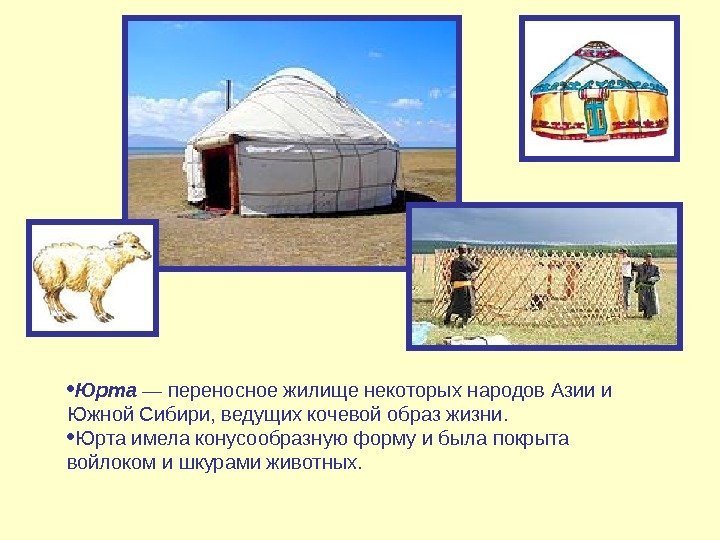 •Юрта — переносное жилище некоторых народов Азии и Южной Сибири, ведущих кочевой образ жизни.
•Юрта имела конусообразную форму и была покрыта войлоком и шкурами животных.